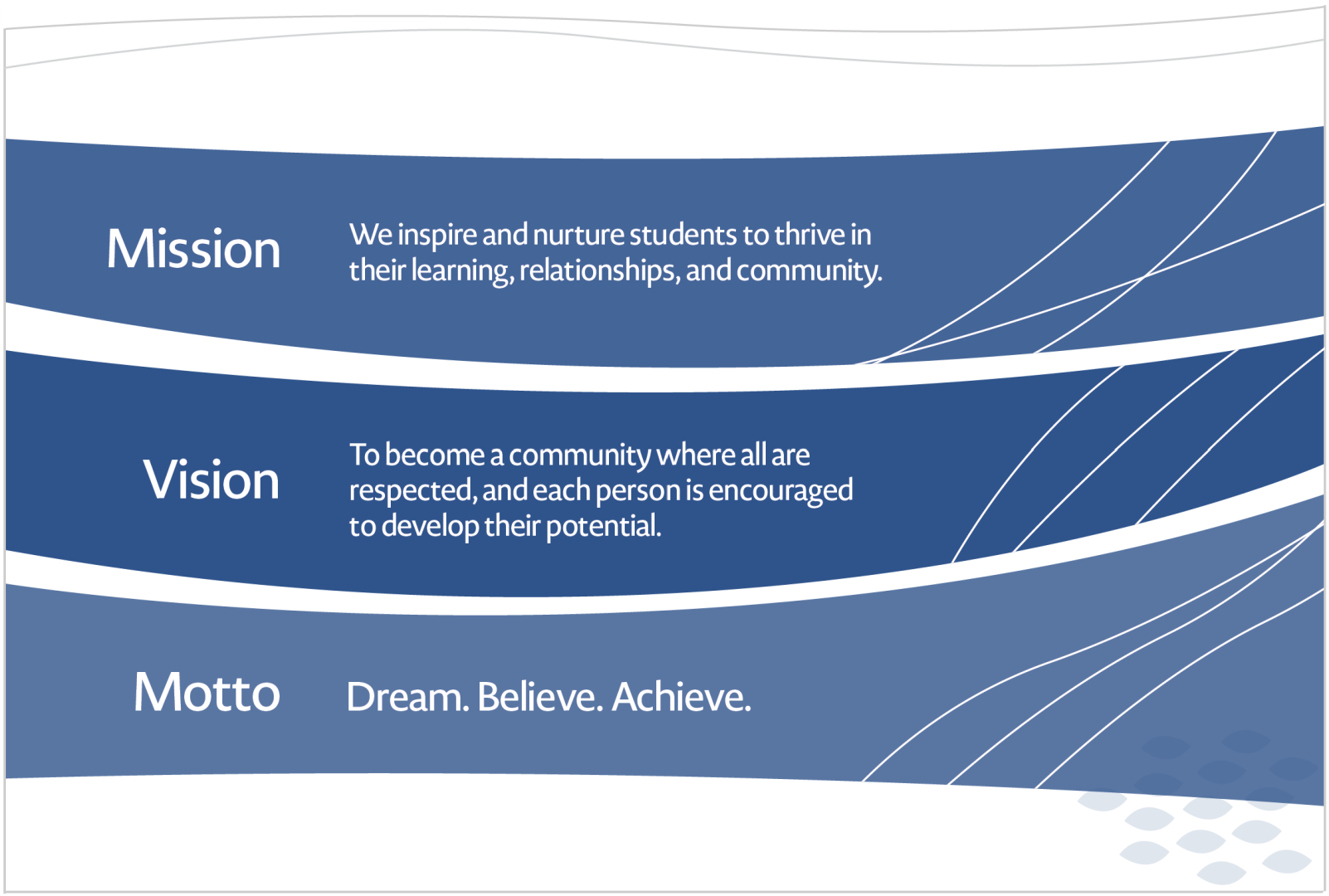 Mission

We inspire and nurture students to thrive in their learning, relationships, and community.

Vision

To become a community where all are respected, and each person is encouraged to develop their potential.

Motto

Dream. Believe. Achieve.